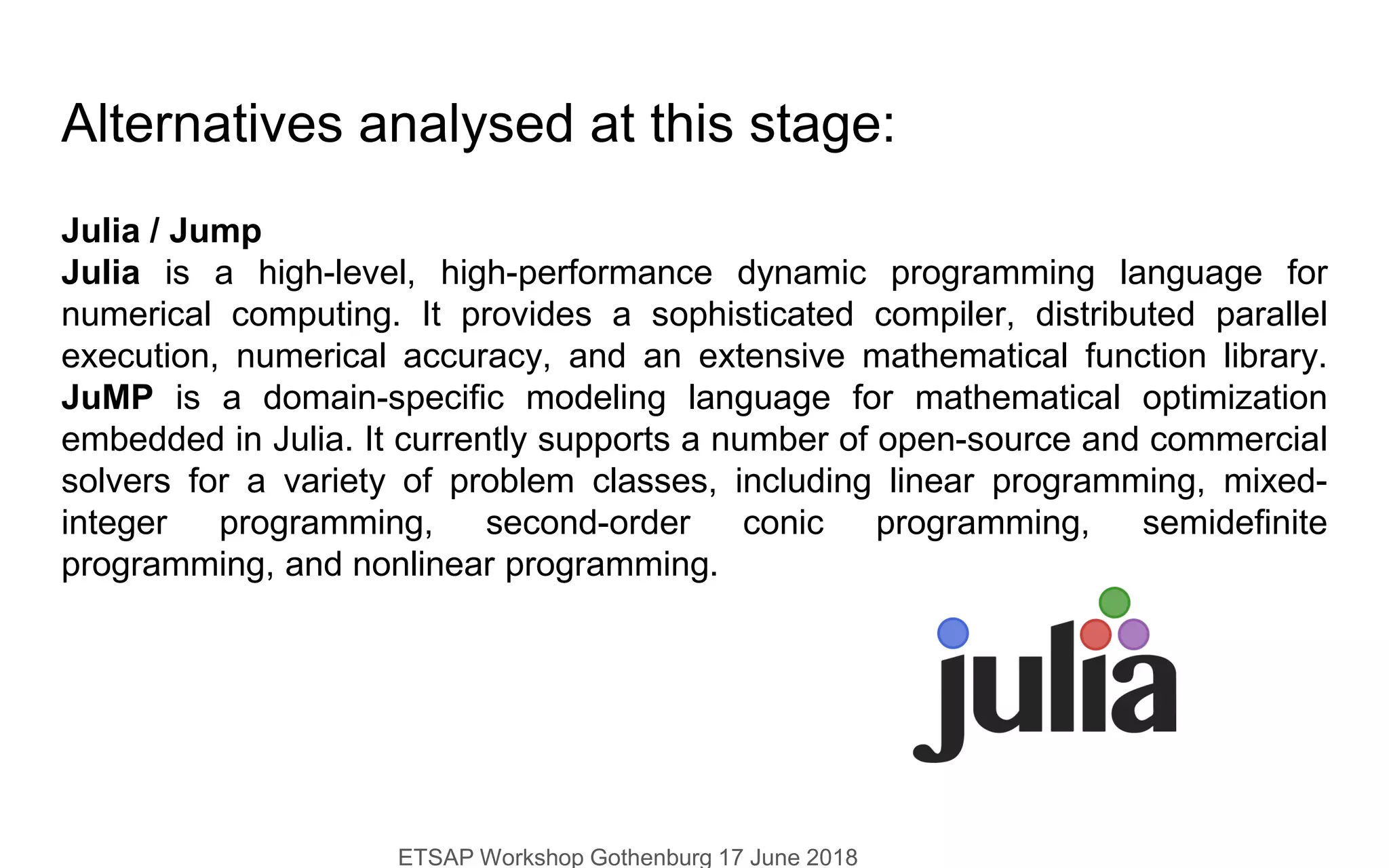 Alternatives analysed at this stage:

Julia / Jump
Julia is a high-level, high-performance dynamic programming language for numerical computing. It provides a sophisticated compiler, distributed parallel execution, numerical accuracy, and an extensive mathematical function library. JuMP is a domain-specific modeling language for mathematical optimization embedded in Julia. It currently supports a number of open-source and commercial solvers for a variety of problem classes, including linear programming, mixed-integer programming, second-order conic programming, semidefinite programming, and nonlinear programming.

julia

ETSAP Workshop Gothenburg 17 June 2018